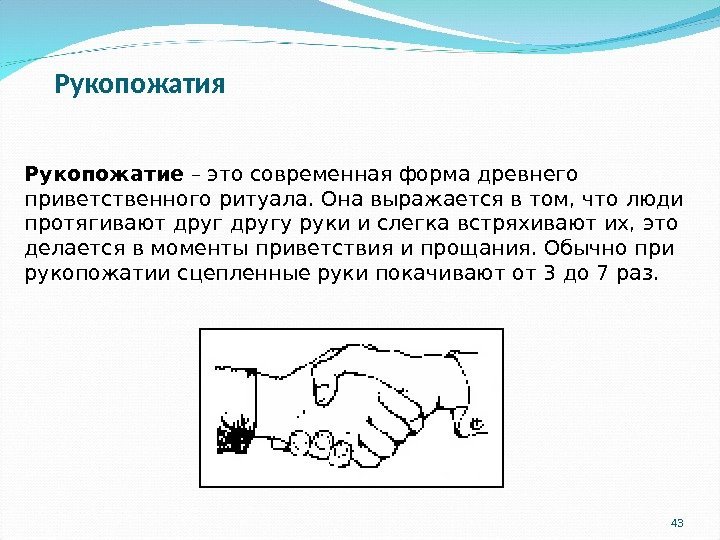 Рукопожатия

Рукопожатие – это современная форма древнего приветственного ритуала. Она выражается в том, что люди протягивают друг другу руки и слегка встряхивают их, это делается в моменты приветствия и прощания. Обычно при рукопожатии сцепленные руки покачивают от 3 до 7 раз.

43